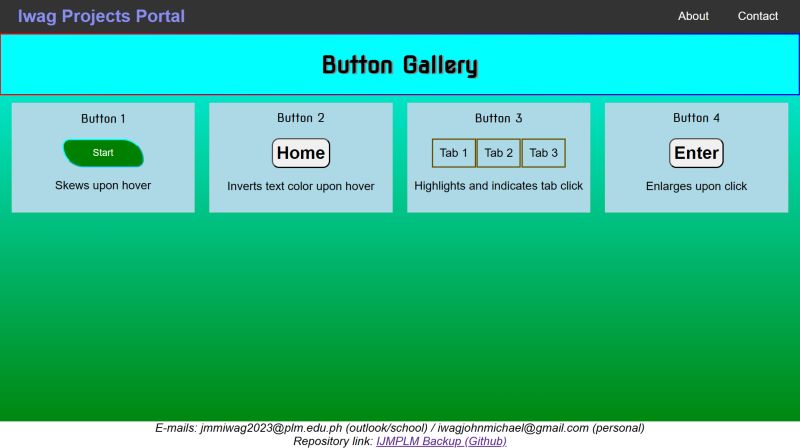 Iwag Projects Portal

About

Contact

Button Gallery

Button 1

Start

Skews upon hover

Button 2

Home

Inverts text color upon hover

Button 3

Tab 1

Tab 2

Tab 3

Highlights and indicates tab click

Button 4

Enter

Enlarges upon click

E-mails: jmmiwag2023@plm.edu.ph (outlook/school) / iwagjohnmichael@gmail.com (personal)
Repository link: IJMPLM Backup (Github)